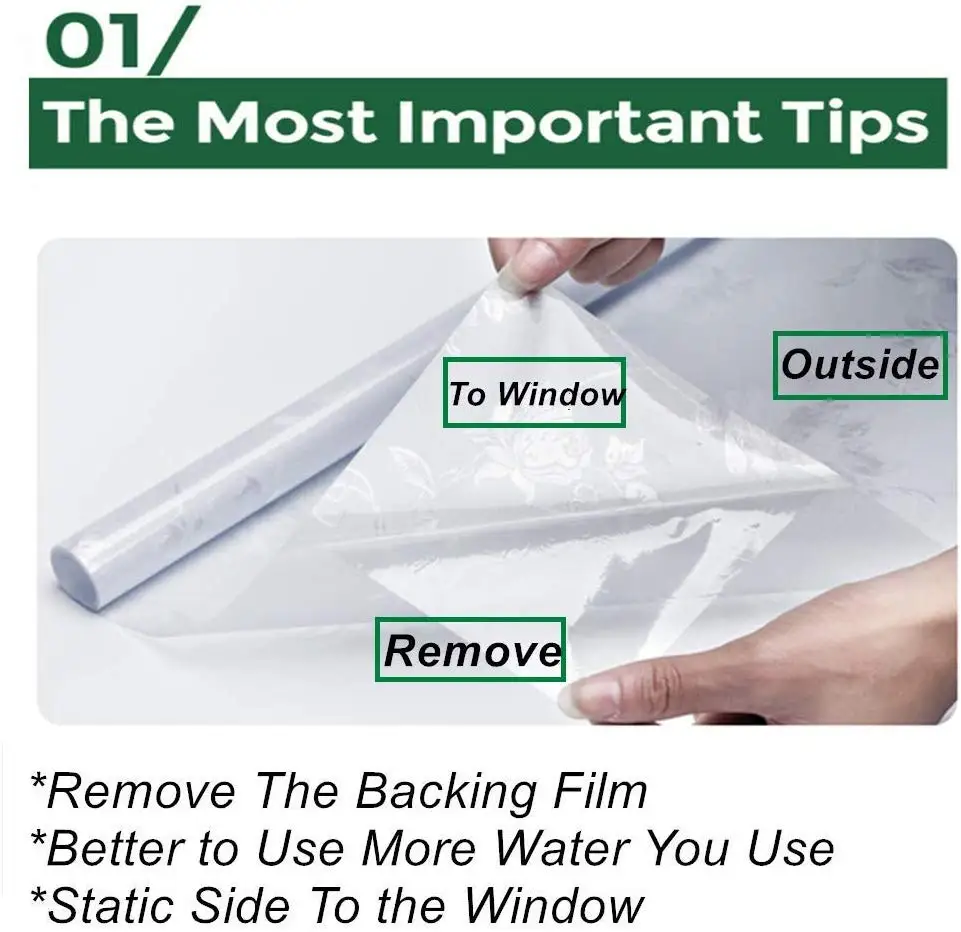 01/
The Most Important Tips

To Window

Outside

Remove

*Remove The Backing Film
*Better to Use More Water You Use
*Static Side To the Window